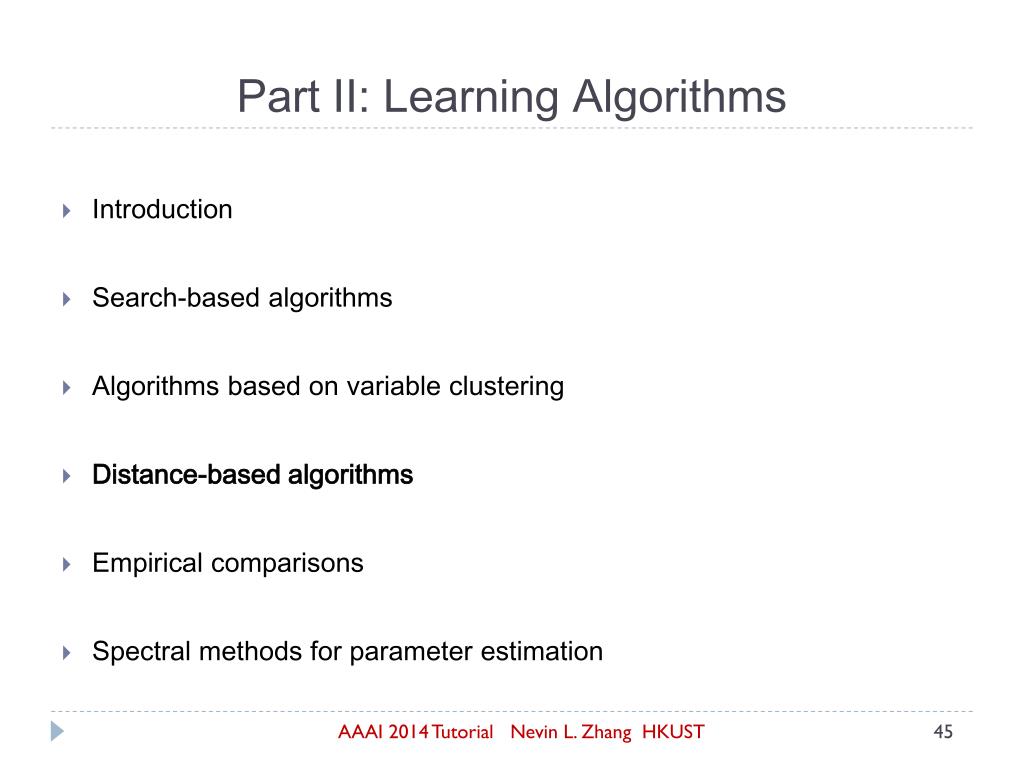 Part II: Learning Algorithms

Introduction

Search-based algorithms

Algorithms based on variable clustering

Distance-based algorithms

Empirical comparisons

Spectral methods for parameter estimation

AAAI 2014 Tutorial Nevin L. Zhang HKUST

45